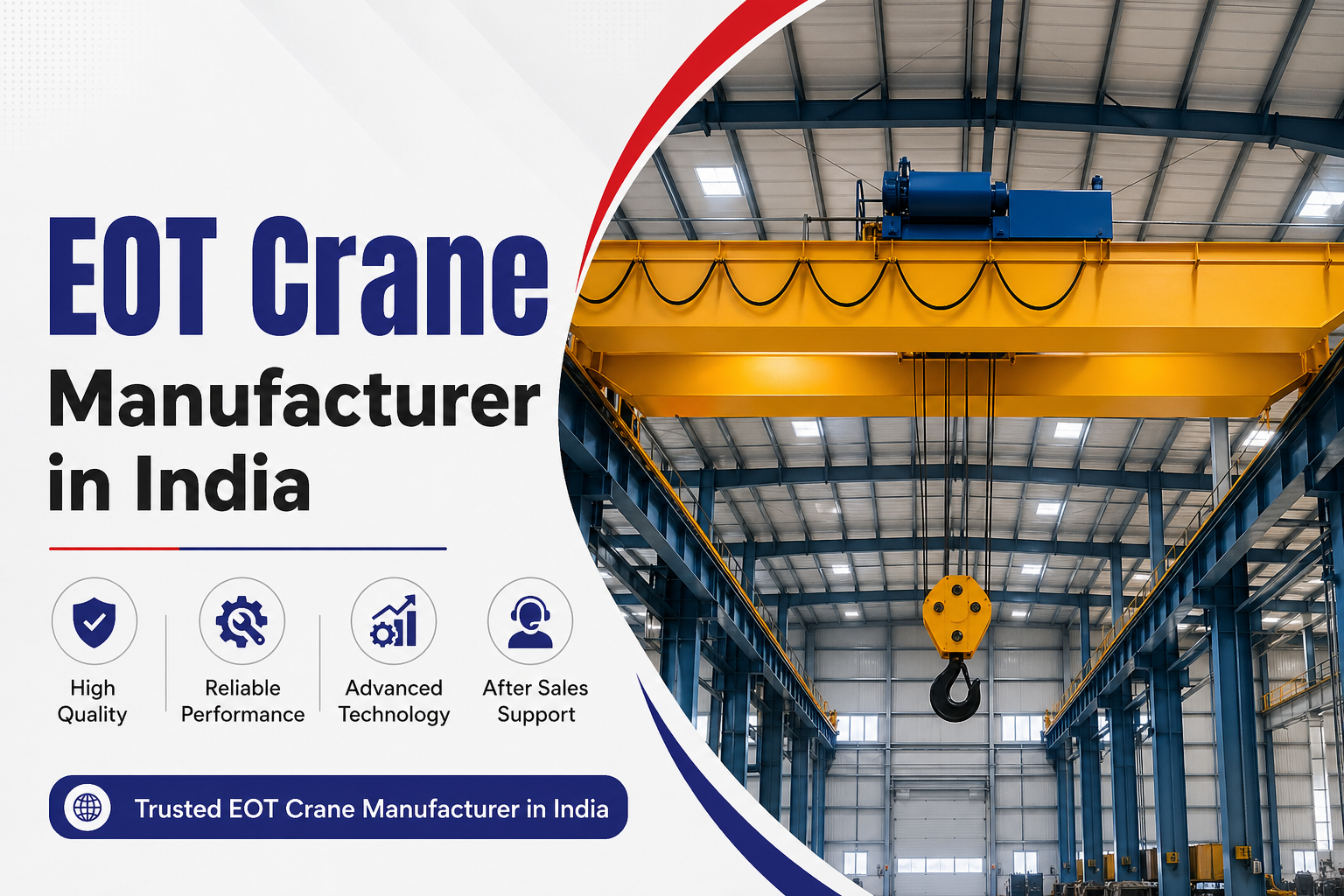 EOT Crane
Manufacturer in India

High Quality

Reliable Performance

Advanced Technology

After Sales Support

Trusted EOT Crane Manufacturer in India